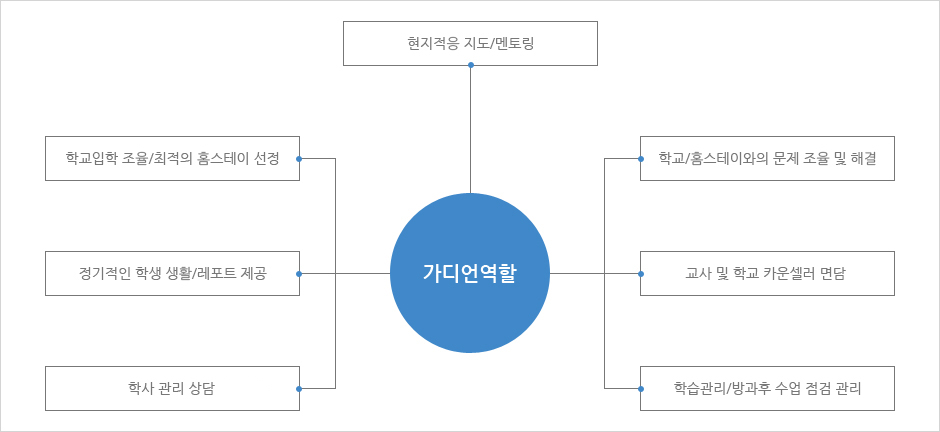 현지적응 지도/멘토링

학교입학 조율/최적의 홈스테이 선정

정기적인 학생 생활/레포트 제공

학사 관리 상담

가디언역할

학교/홈스테이와의 문제 조율 및 해결

교사 및 학교 카운셀러 면담

학습관리/방과후 수업 점검 관리